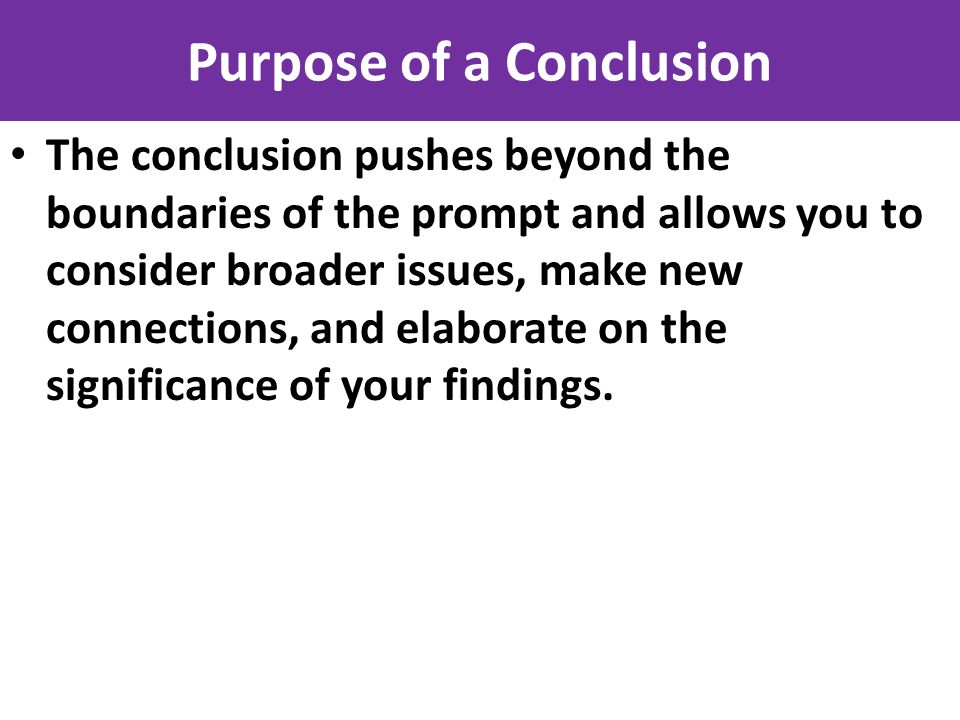 Purpose of a Conclusion

• The conclusion pushes beyond the boundaries of the prompt and allows you to consider broader issues, make new connections, and elaborate on the significance of your findings.